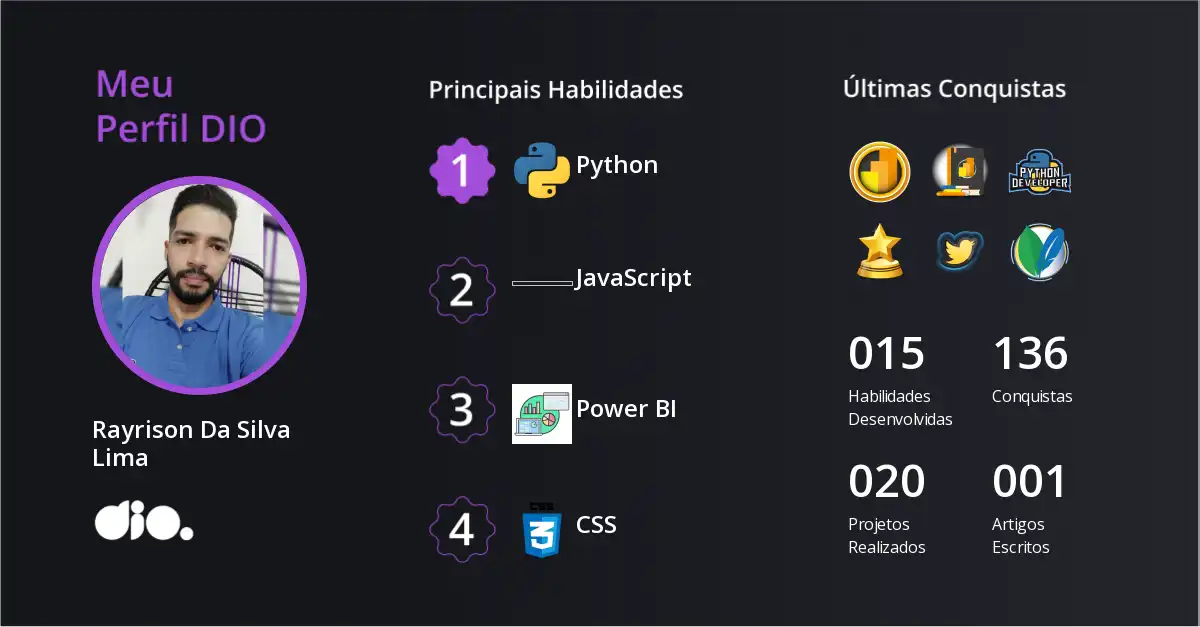 Meu
Perfil DIO

Rayrison Da Silva Lima

dio.

Principais Habilidades

1 Python

2 JavaScript

3 Power BI

4 CSS

Últimas Conquistas

PYTHON DEVELOPER

015
Habilidades Desenvolvidas

136
Conquistas

020
Projetos Realizados

001
Artigos Escritos